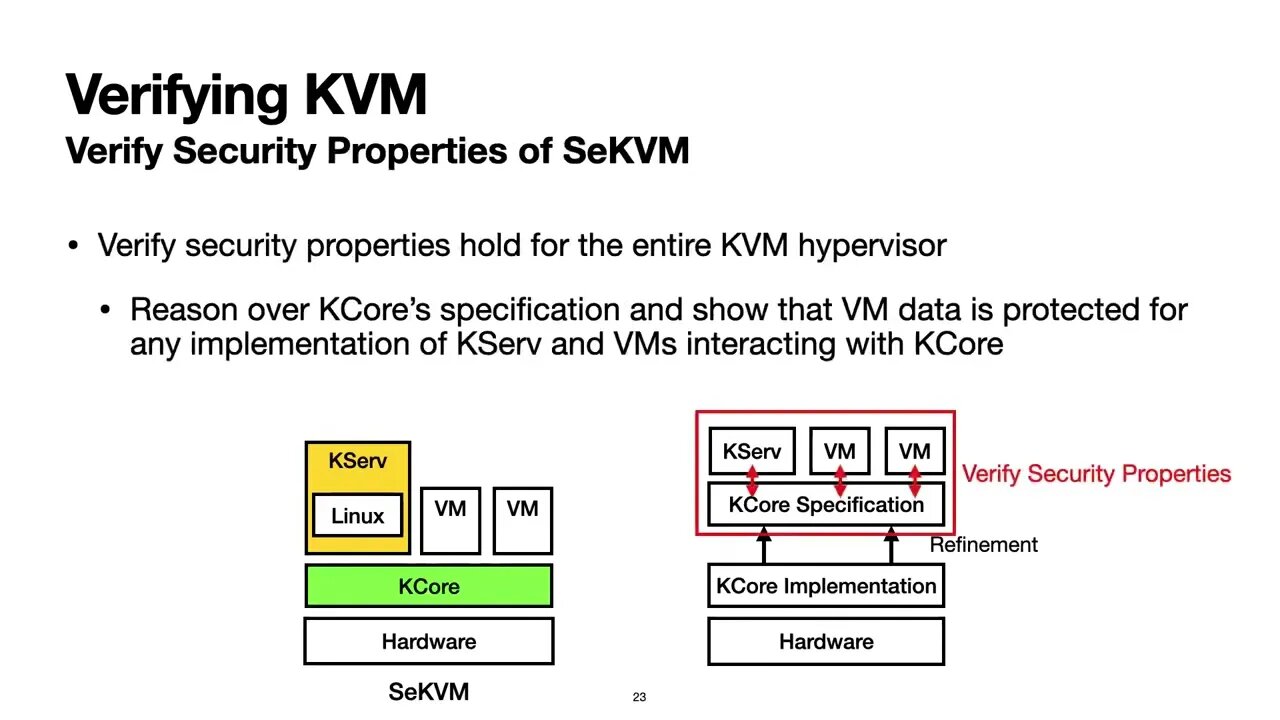 Verifying KVM
Verify Security Properties of SeKVM

• Verify security properties hold for the entire KVM hypervisor

• Reason over KCore's specification and show that VM data is protected for any implementation of KServ and VMs interacting with KCore

KServ
Linux
VM
VM
KCore
Hardware
SeKVM

KServ
VM
VM
KCore Specification
Verify Security Properties
Refinement
KCore Implementation
Hardware

23